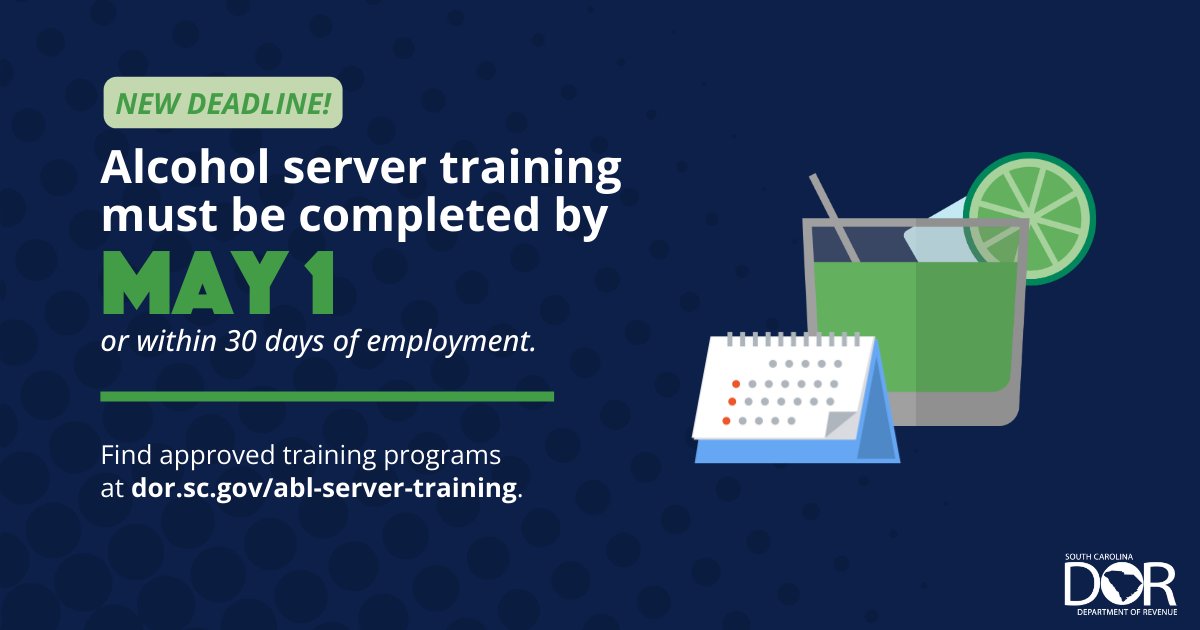 NEW DEADLINE!

Alcohol server training must be completed by

MAY 1

or within 30 days of employment.

Find approved training programs at dor.sc.gov/abl-server-training.

SOUTH CAROLINA
DOR
DEPARTMENT OF REVENUE